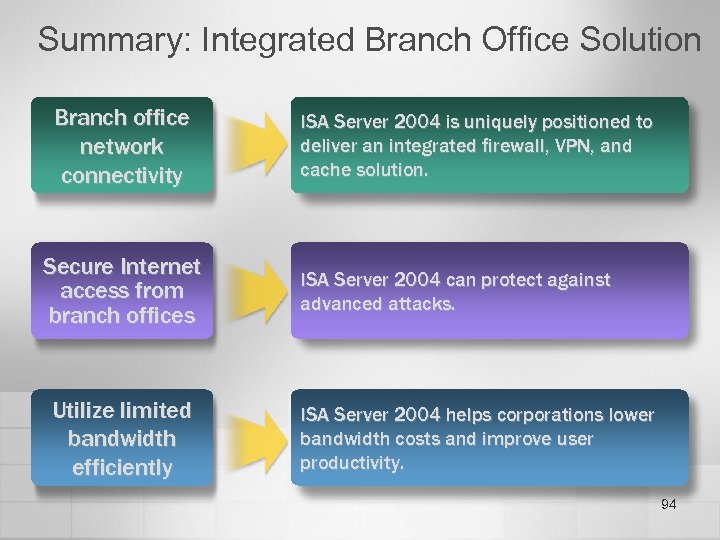 Summary: Integrated Branch Office Solution

Branch office network connectivity

ISA Server 2004 is uniquely positioned to deliver an integrated firewall, VPN, and cache solution.

Secure Internet access from branch offices

ISA Server 2004 can protect against advanced attacks.

Utilize limited bandwidth efficiently

ISA Server 2004 helps corporations lower bandwidth costs and improve user productivity.

94